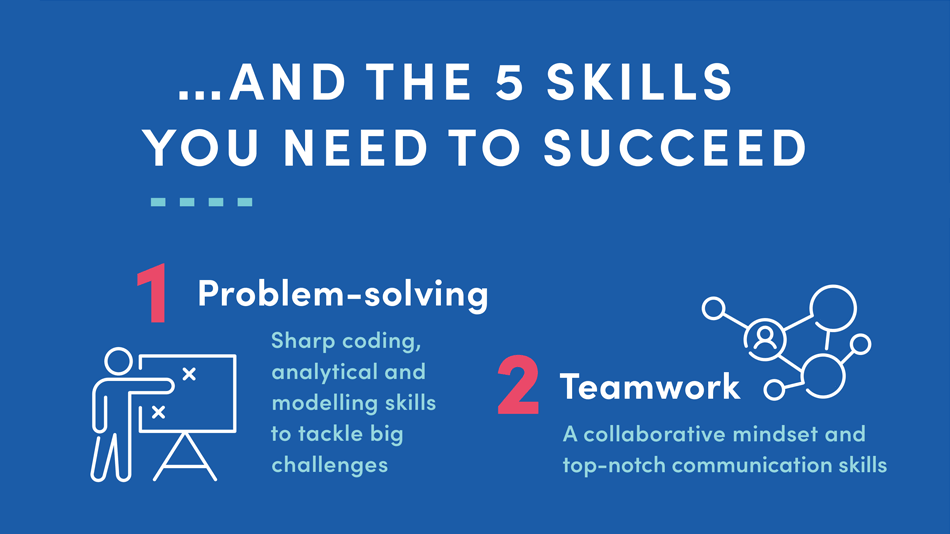 ...AND THE 5 SKILLS YOU NEED TO SUCCEED

1 Problem-solving

Sharp coding, analytical and modelling skills to tackle big challenges

2 Teamwork

A collaborative mindset and top-notch communication skills